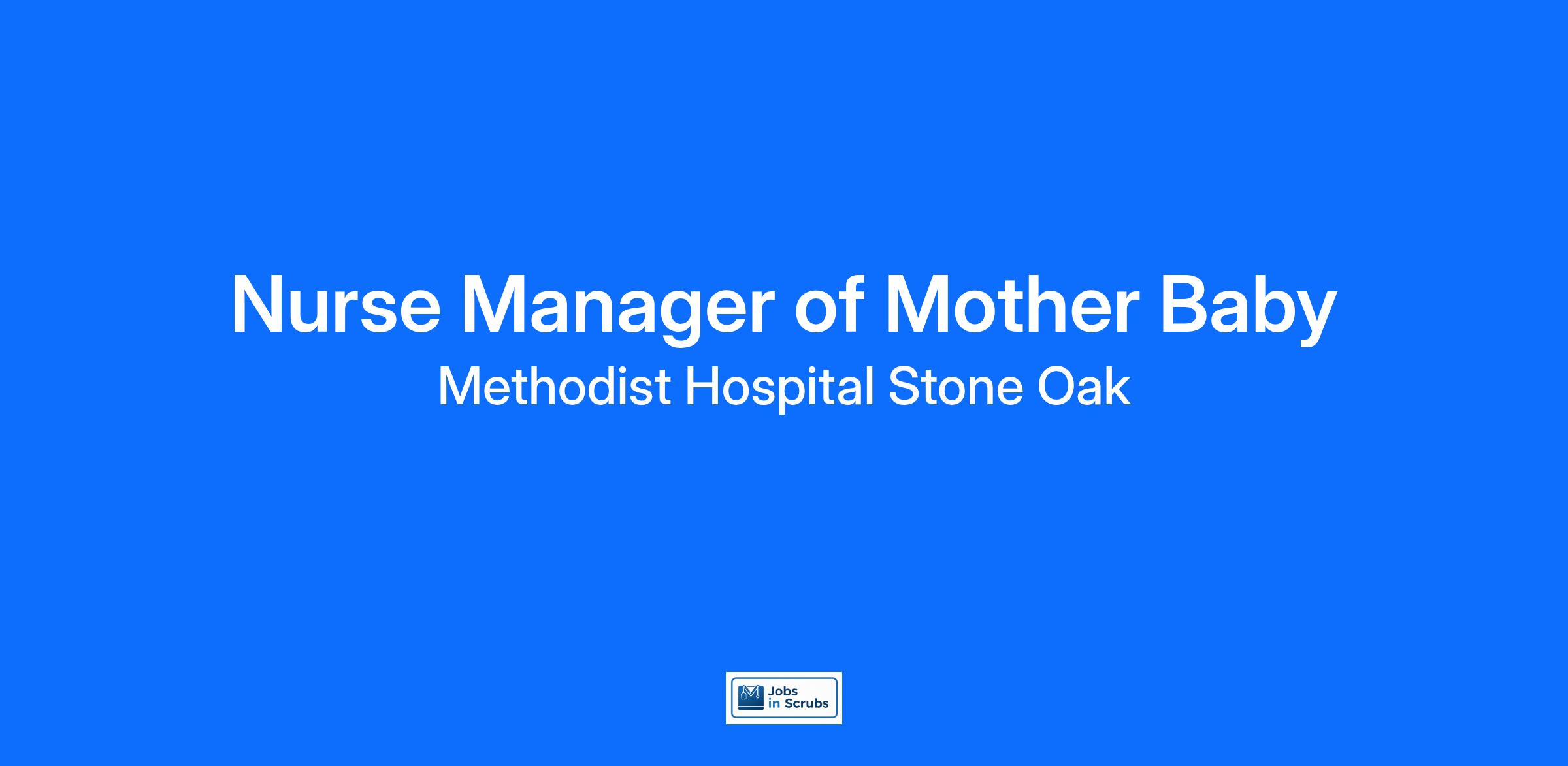 Nurse Manager of Mother Baby

Methodist Hospital Stone Oak

Jobs in Scrubs